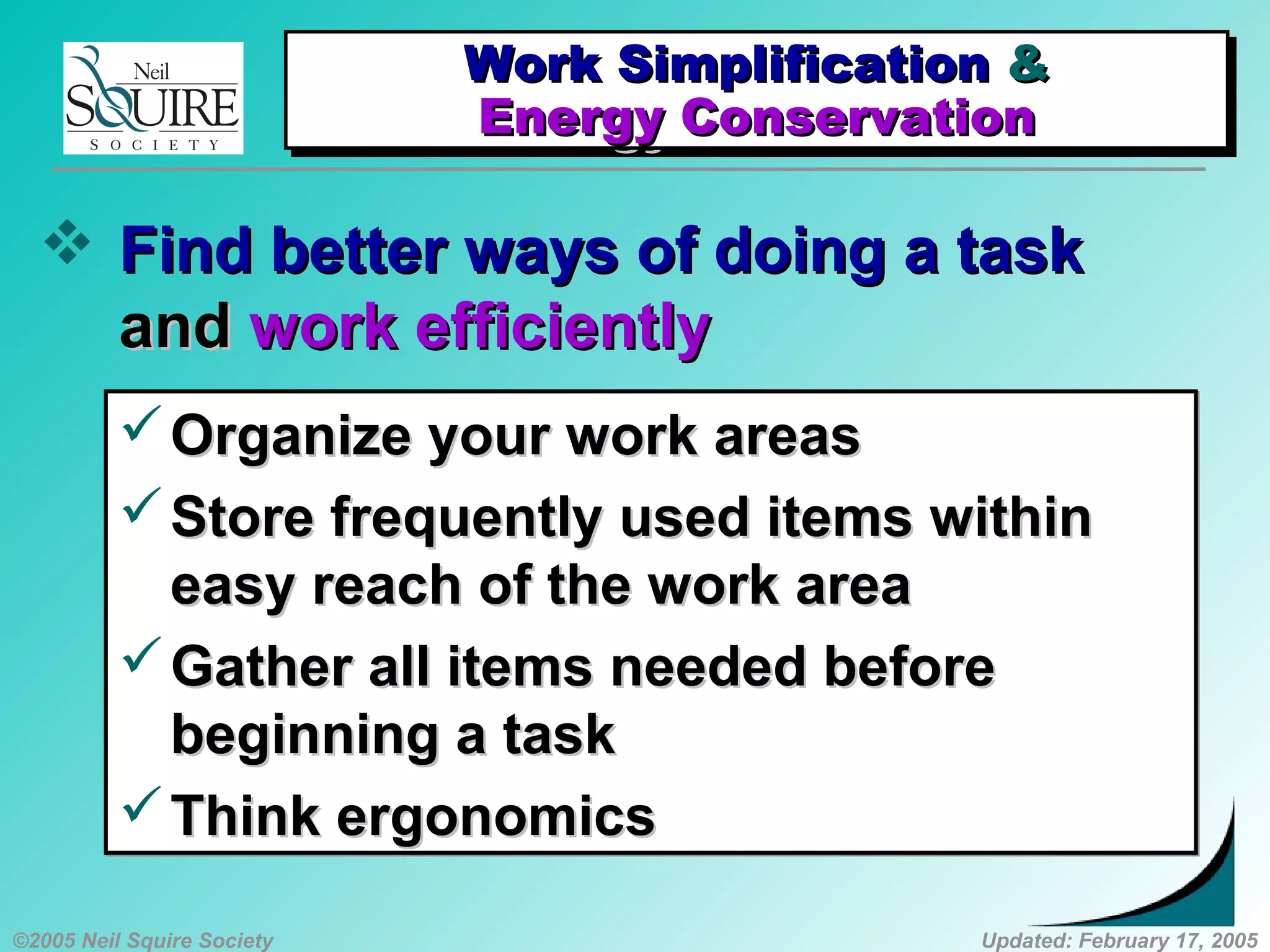 Neil
SQUIRE
SOCIETY

Work Simplification &
Energy Conservation

❖ Find better ways of doing a task and work efficiently

✓ Organize your work areas
✓ Store frequently used items within easy reach of the work area
✓ Gather all items needed before beginning a task
✓ Think ergonomics

©2005 Neil Squire Society

Updated: February 17, 2005